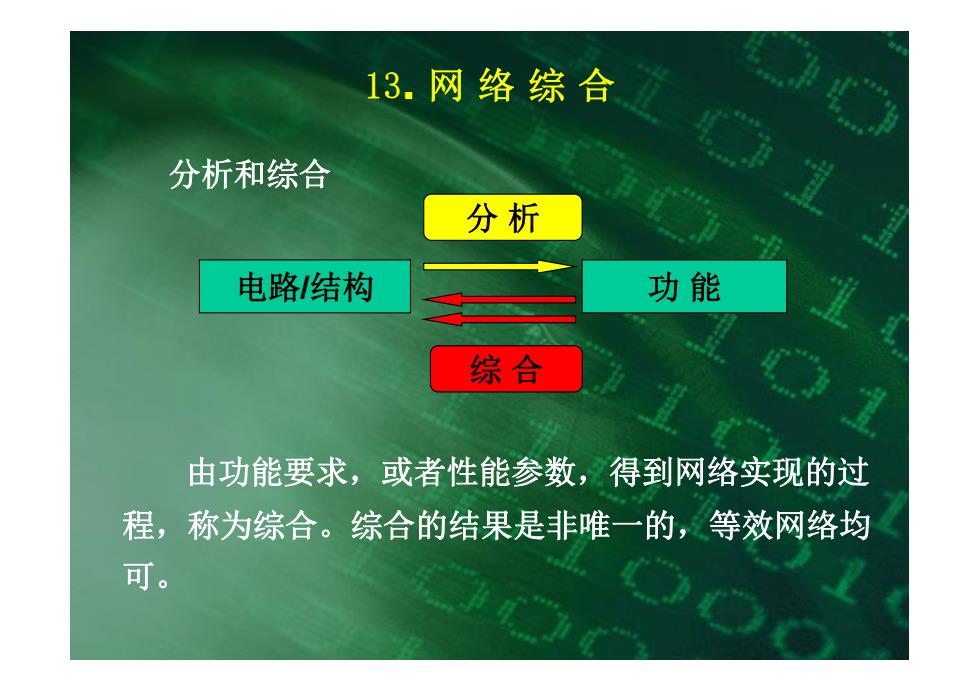 13. 网 络 综 合

分析和综合

分 析

电路/结构

功 能

综 合

由功能要求，或者性能参数，得到网络实现的过程，称为综合。综合的结果是非唯一的，等效网络均可。